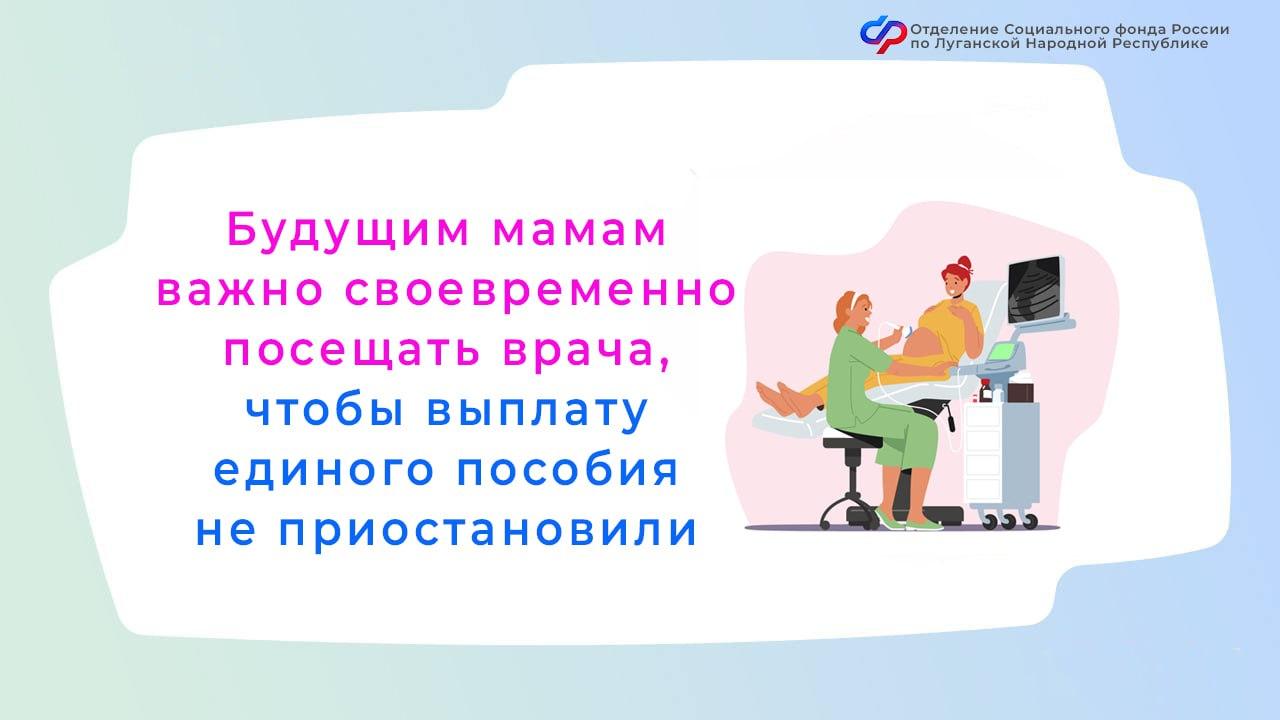 Отделение Социального фонда России по Луганской Народной Республике

Будущим мамам важно своевременно посещать врача, чтобы выплату единого пособия не приостановили